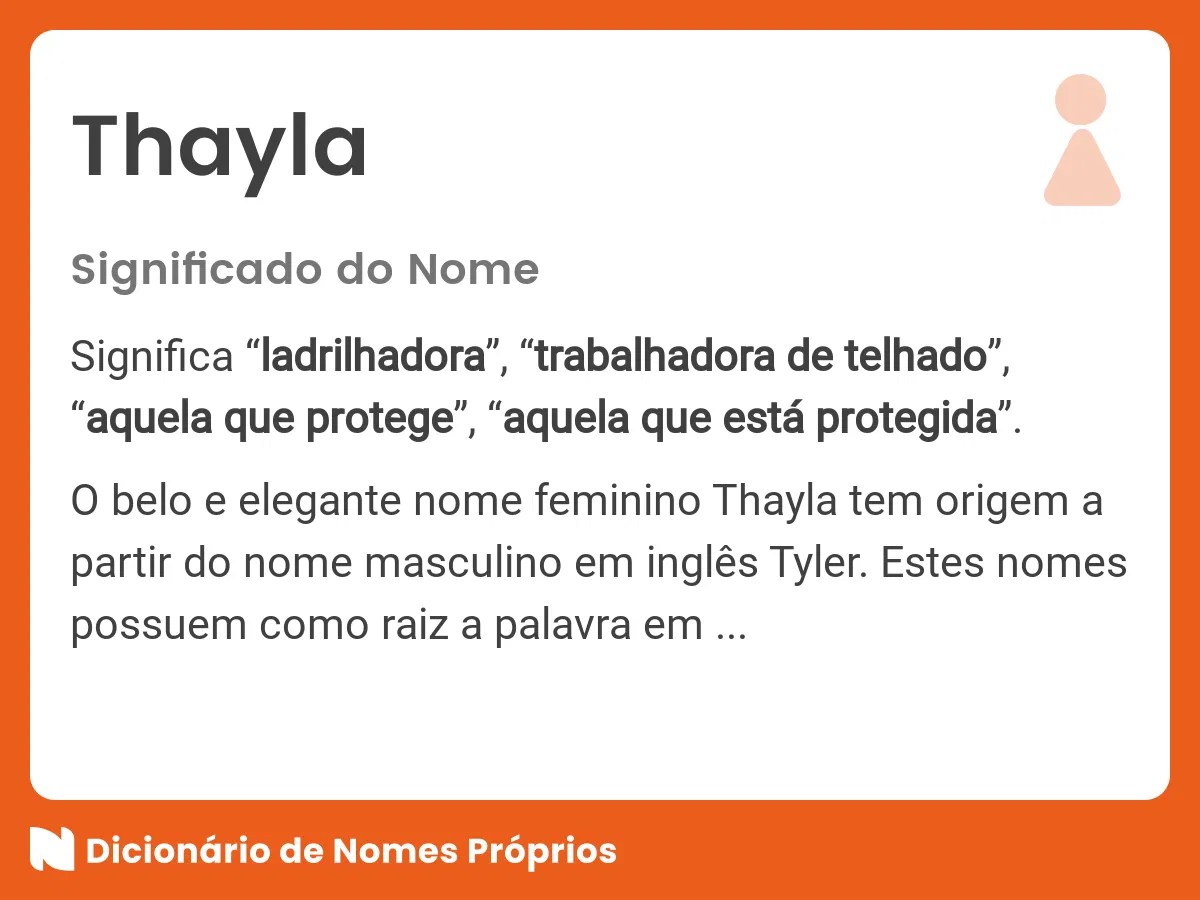 Thayla

Significado do Nome

Significa “ladrilhadora”, “trabalhadora de telhado”, “aquela que protege”, “aquela que está protegida”.

O belo e elegante nome feminino Thayla tem origem a partir do nome masculino em inglês Tyler. Estes nomes possuem como raiz a palavra em ...

Dicionário de Nomes Próprios